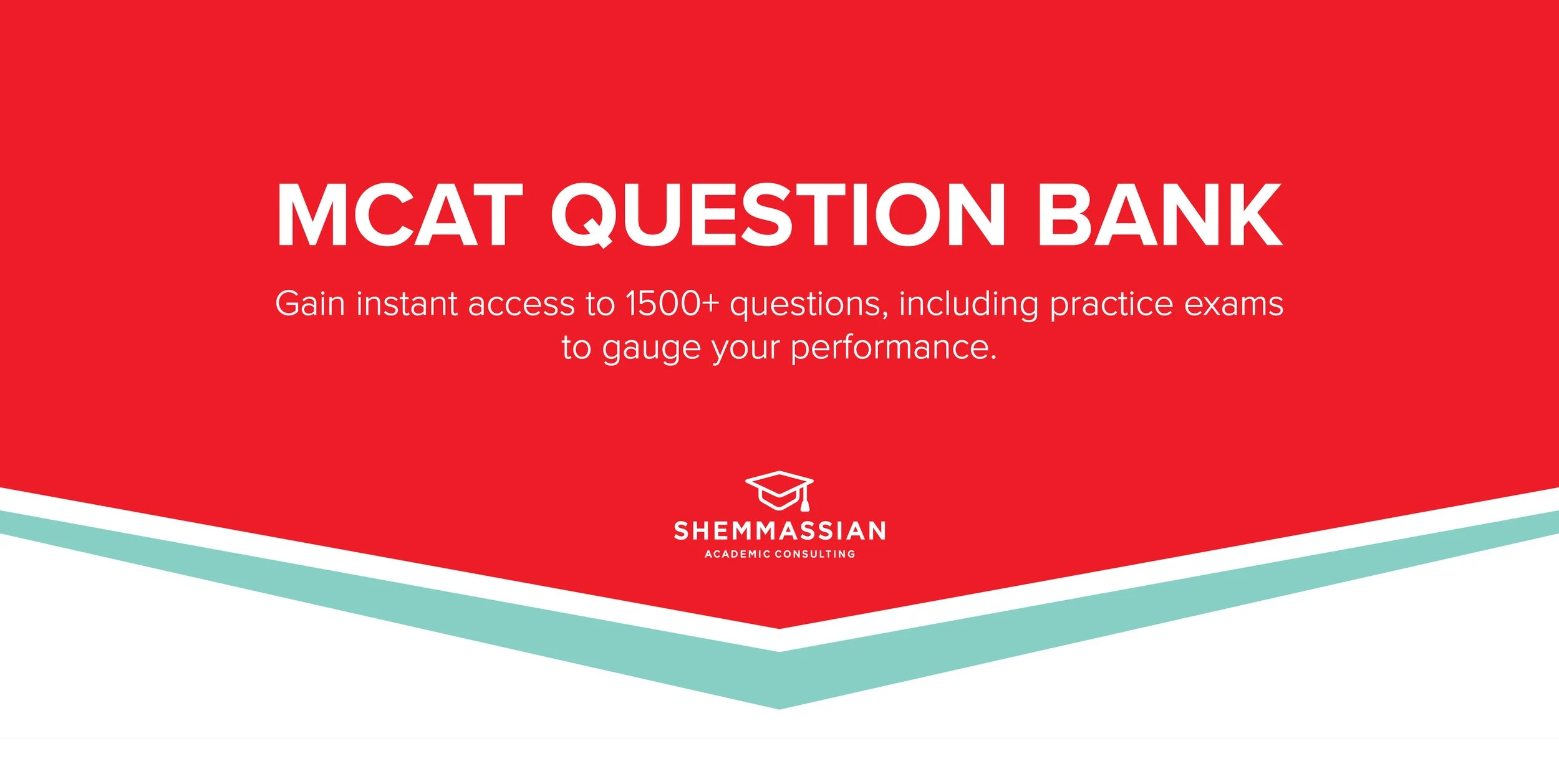 MCAT QUESTION BANK

Gain instant access to 1500+ questions, including practice exams to gauge your performance.

SHEMMASSIAN
ACADEMIC CONSULTING